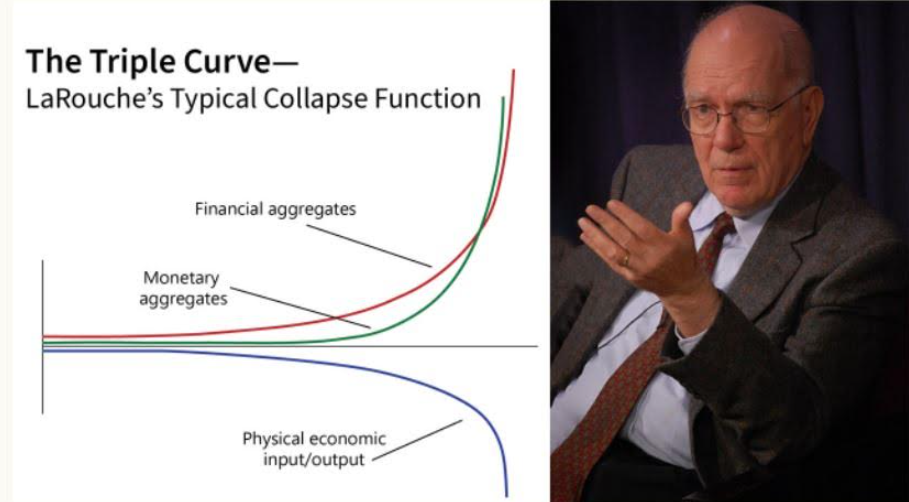 The Triple Curve—
LaRouche's Typical Collapse Function

Financial aggregates

Monetary aggregates

Physical economic input/output